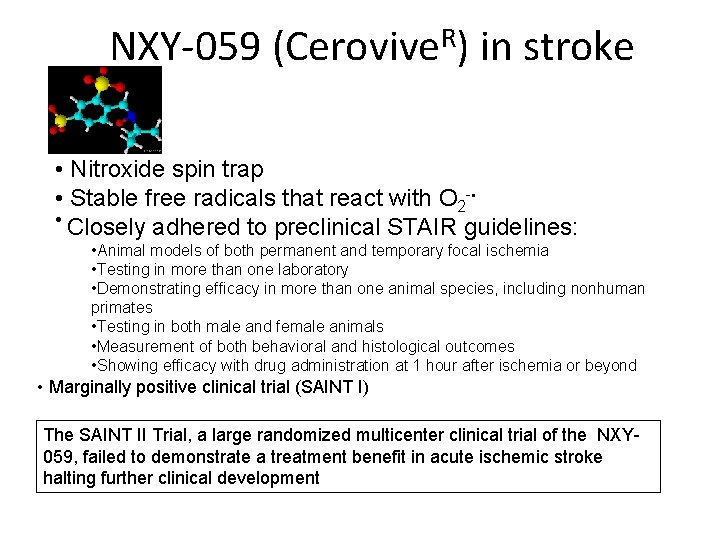 NXY-059 (Cerovive$^R$) in stroke

• Nitroxide spin trap
• Stable free radicals that react with $O_2^{-\cdot}$
• Closely adhered to preclinical STAIR guidelines:
•Animal models of both permanent and temporary focal ischemia
•Testing in more than one laboratory
•Demonstrating efficacy in more than one animal species, including nonhuman primates
•Testing in both male and female animals
•Measurement of both behavioral and histological outcomes
•Showing efficacy with drug administration at 1 hour after ischemia or beyond
• Marginally positive clinical trial (SAINT I)

The SAINT II Trial, a large randomized multicenter clinical trial of the NXY-059, failed to demonstrate a treatment benefit in acute ischemic stroke halting further clinical development